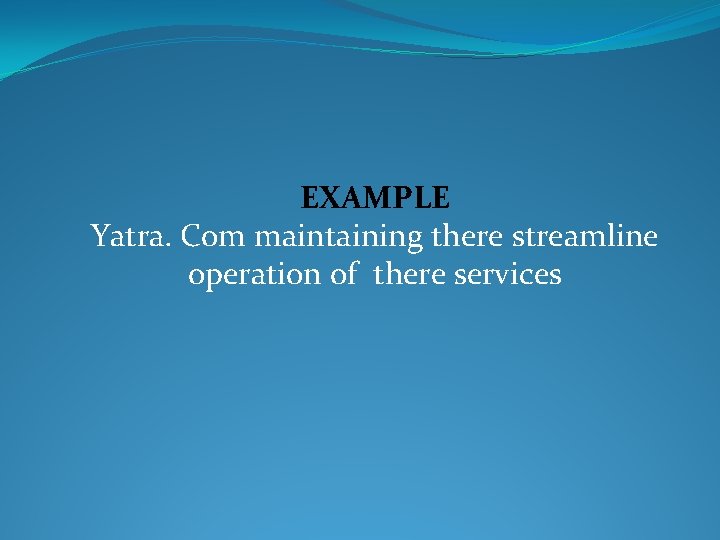 EXAMPLE
Yatra. Com maintaining there streamline operation of there services